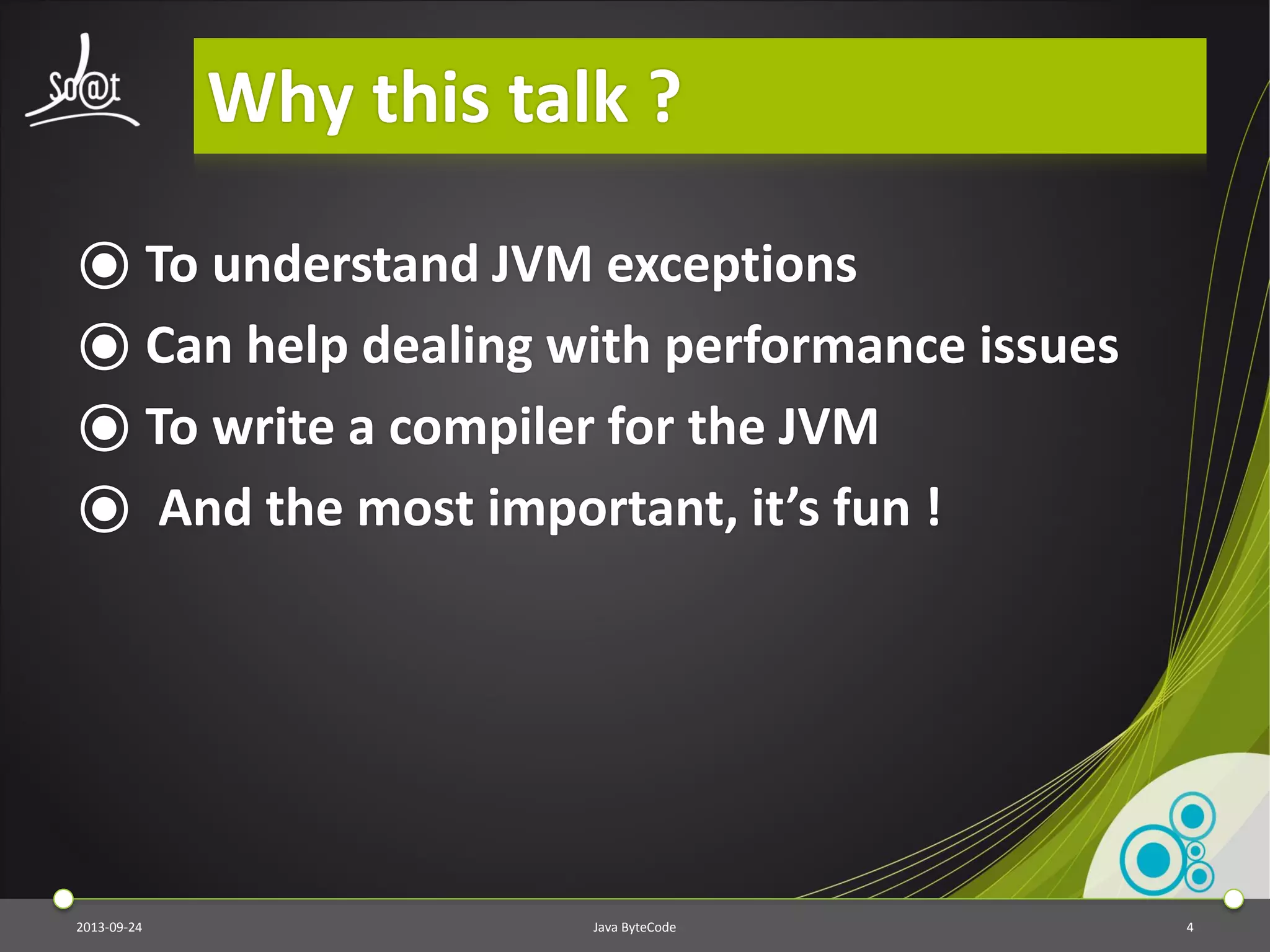 So@t

Why this talk ?

To understand JVM exceptions

Can help dealing with performance issues

To write a compiler for the JVM

And the most important, it’s fun !

2013-09-24

Java ByteCode

4